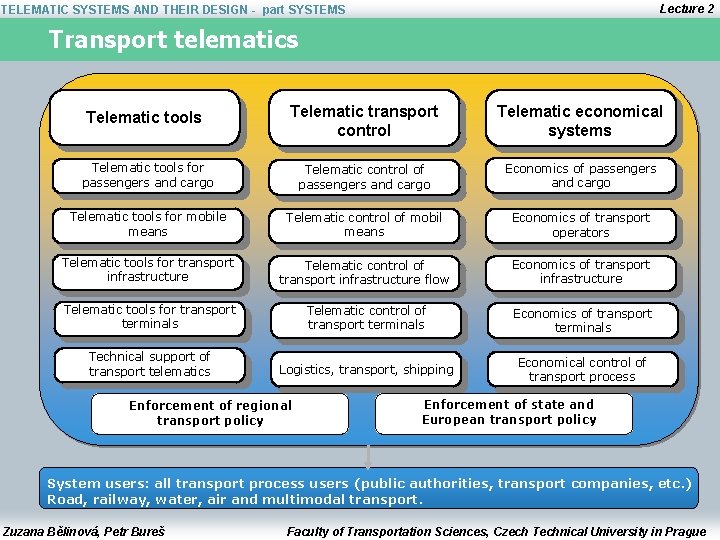 TELEMATIC SYSTEMS AND THEIR DESIGN - part SYSTEMS

Lecture 2

Transport telematics

Telematic tools

Telematic tools for passengers and cargo

Telematic tools for mobile means

Telematic tools for transport infrastructure

Telematic tools for transport terminals

Technical support of transport telematics

Telematic transport control

Telematic control of passengers and cargo

Telematic control of mobil means

Telematic control of transport infrastructure flow

Telematic control of transport terminals

Logistics, transport, shipping

Telematic economical systems

Economics of passengers and cargo

Economics of transport operators

Economics of transport infrastructure

Economics of transport terminals

Economical control of transport process

Enforcement of regional transport policy

Enforcement of state and European transport policy

System users: all transport process users (public authorities, transport companies, etc.) Road, railway, water, air and multimodal transport.

Zuzana Bělinová, Petr Bureš

Faculty of Transportation Sciences, Czech Technical University in Prague